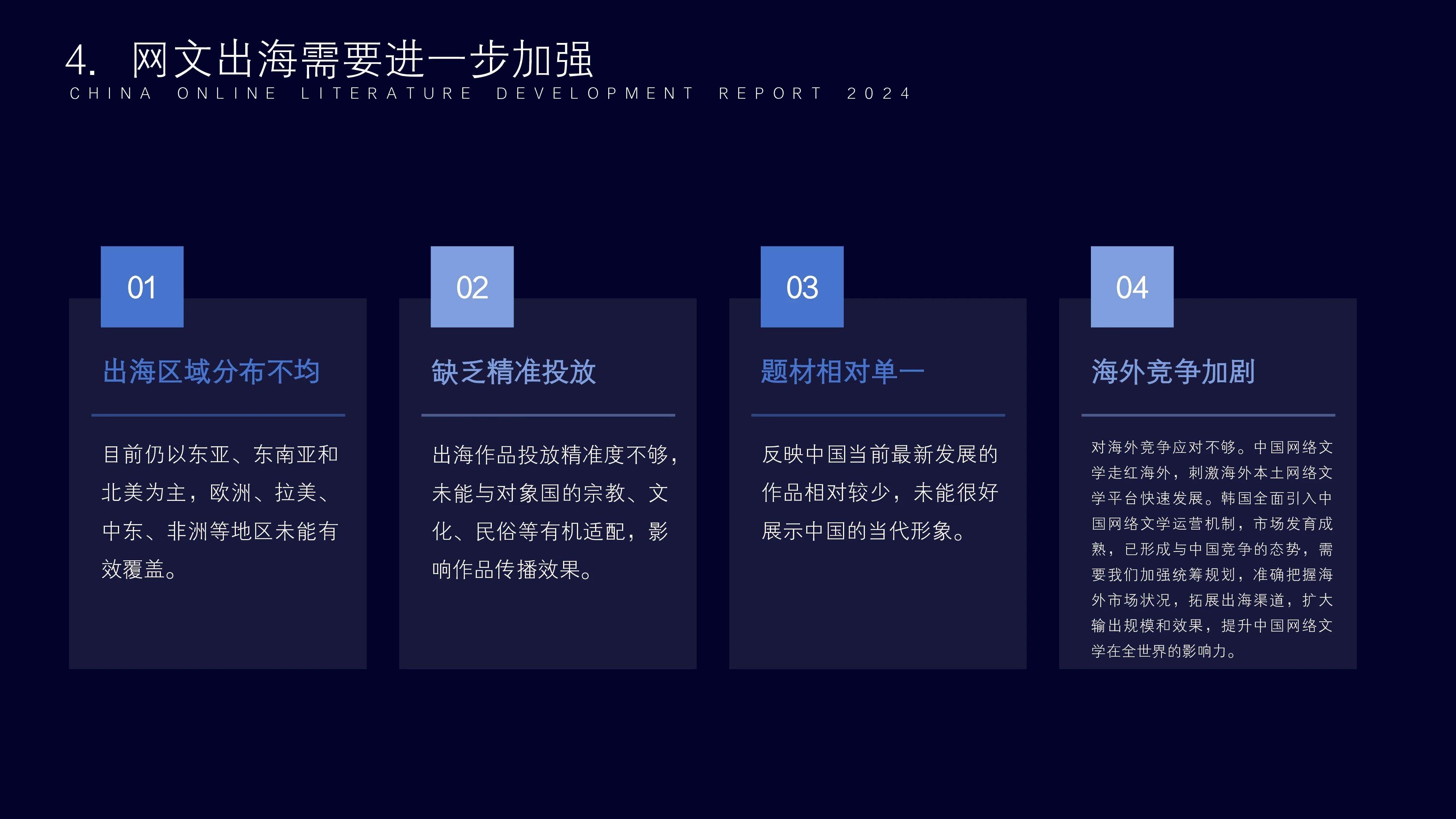 4. 网文出海需要进一步加强
CHINA ONLINE LITERATURE DEVELOPMENT REPORT 2024

01
出海区域分布不均

目前仍以东亚、东南亚和北美为主，欧洲、拉美、中东、非洲等地区未能有效覆盖。

02
缺乏精准投放

出海作品投放精准度不够，未能与对象国的宗教、文化、民俗等有机适配，影响作品传播效果。

03
题材相对单一

反映中国当前最新发展的作品相对较少，未能很好展示中国的当代形象。

04
海外竞争加剧

对海外竞争应对不够。中国网络文学走红海外，刺激海外本土网络文学平台快速发展。韩国全面引入中国网络文学运营机制，市场发育成熟，已形成与中国竞争的态势，需要我们加强统筹规划，准确把握海外市场状况，拓展出海渠道，扩大输出规模和效果，提升中国网络文学在全世界的影响力。